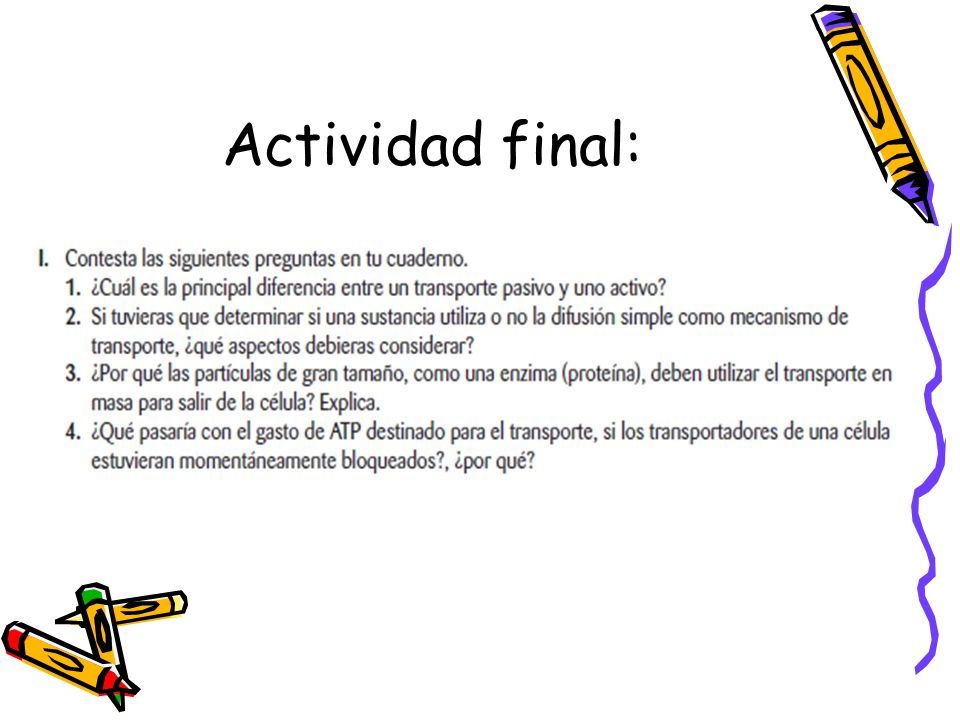 Actividad final:

I. Contesta las siguientes preguntas en tu cuaderno.
1. ¿Cuál es la principal diferencia entre un transporte pasivo y uno activo?
2. Si tuvieras que determinar si una sustancia utiliza o no la difusión simple como mecanismo de transporte, ¿qué aspectos debieras considerar?
3. ¿Por qué las partículas de gran tamaño, como una enzima (proteína), deben utilizar el transporte en masa para salir de la célula? Explica.
4. ¿Qué pasaría con el gasto de ATP destinado para el transporte, si los transportadores de una célula estuvieran momentáneamente bloqueados?, ¿por qué?